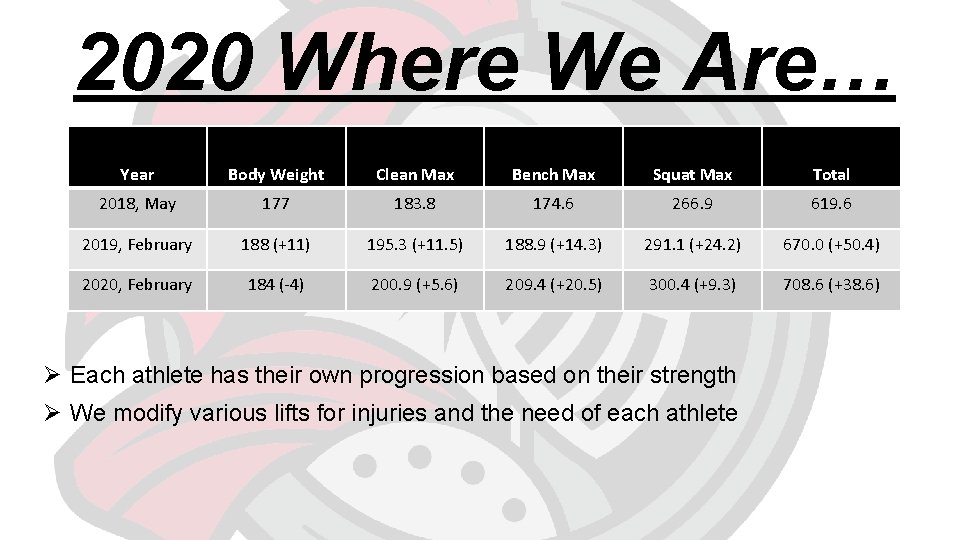 2020 Where We Are…

| Year | Body Weight | Clean Max | Bench Max | Squat Max | Total |
|---|---|---|---|---|---|
| 2018, May | 177 | 183.8 | 174.6 | 266.9 | 619.6 |
| 2019, February | 188 (+11) | 195.3 (+11.5) | 188.9 (+14.3) | 291.1 (+24.2) | 670.0 (+50.4) |
| 2020, February | 184 (-4) | 200.9 (+5.6) | 209.4 (+20.5) | 300.4 (+9.3) | 708.6 (+38.6) |

➢ Each athlete has their own progression based on their strength
➢ We modify various lifts for injuries and the need of each athlete